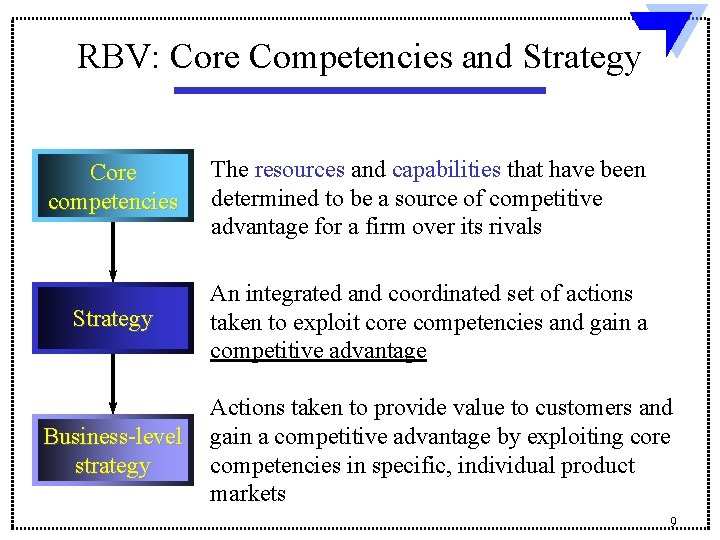 RBV: Core Competencies and Strategy

Core competencies

The resources and capabilities that have been determined to be a source of competitive advantage for a firm over its rivals

Strategy

An integrated and coordinated set of actions taken to exploit core competencies and gain a competitive advantage

Business-level strategy

Actions taken to provide value to customers and gain a competitive advantage by exploiting core competencies in specific, individual product markets

9